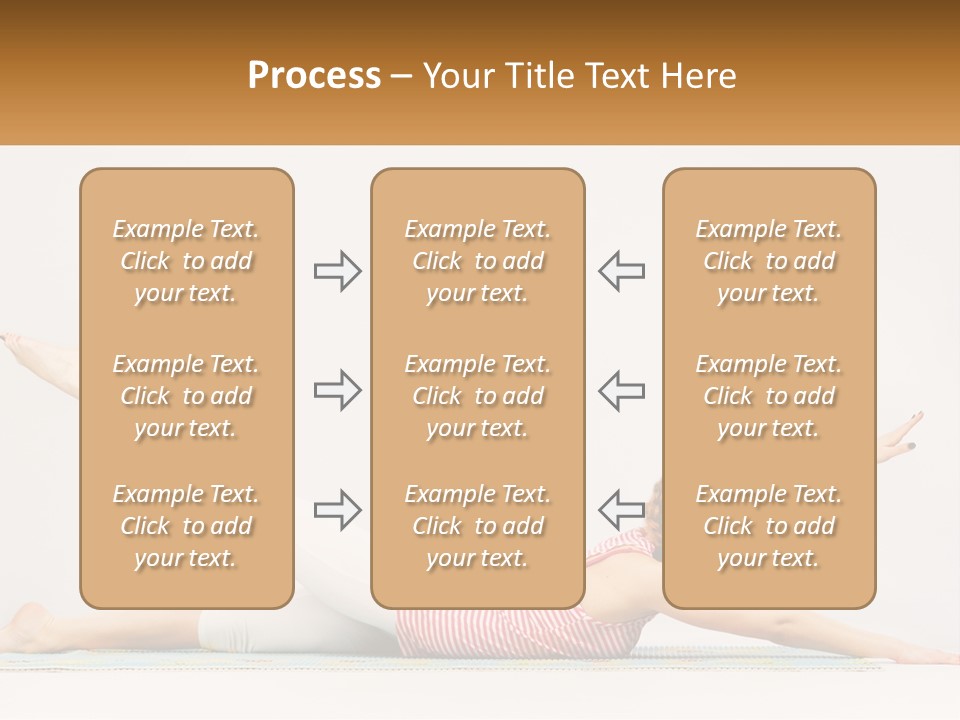 Process – Your Title Text Here

Example Text. Click to add your text.

Example Text. Click to add your text.

Example Text. Click to add your text.

Example Text. Click to add your text.

Example Text. Click to add your text.

Example Text. Click to add your text.

Example Text. Click to add your text.

Example Text. Click to add your text.

Example Text. Click to add your text.